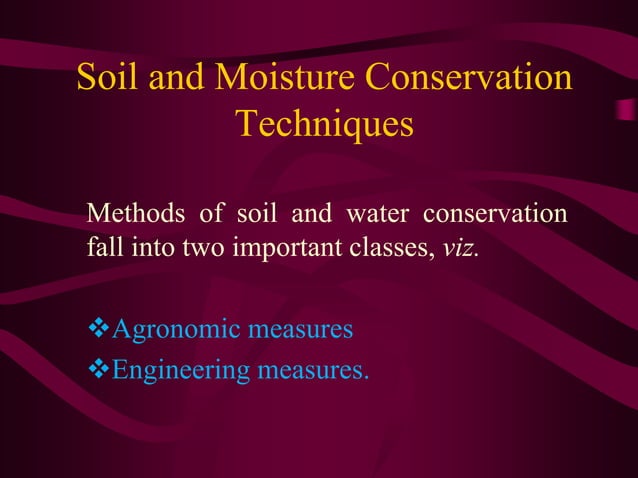 Soil and Moisture Conservation Techniques

Methods of soil and water conservation fall into two important classes, viz.

❖Agronomic measures
❖Engineering measures.